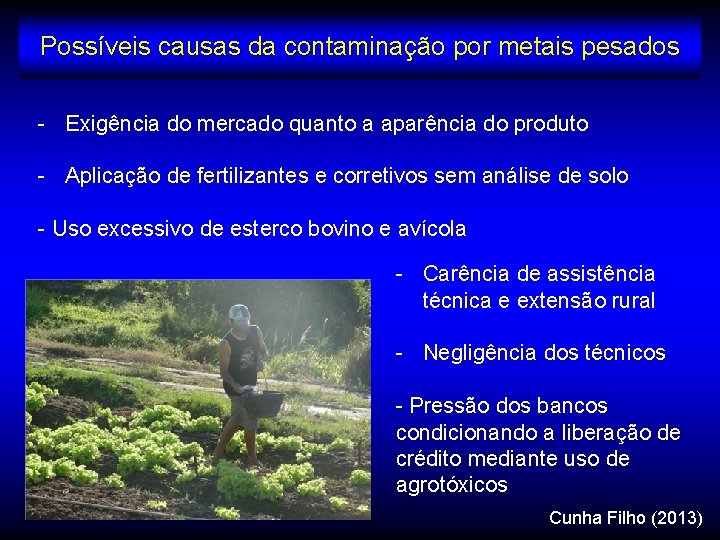 Possíveis causas da contaminação por metais pesados

- Exigência do mercado quanto a aparência do produto

- Aplicação de fertilizantes e corretivos sem análise de solo

- Uso excessivo de esterco bovino e avícola

- Carência de assistência técnica e extensão rural

- Negligência dos técnicos

- Pressão dos bancos condicionando a liberação de crédito mediante uso de agrotóxicos

Cunha Filho (2013)